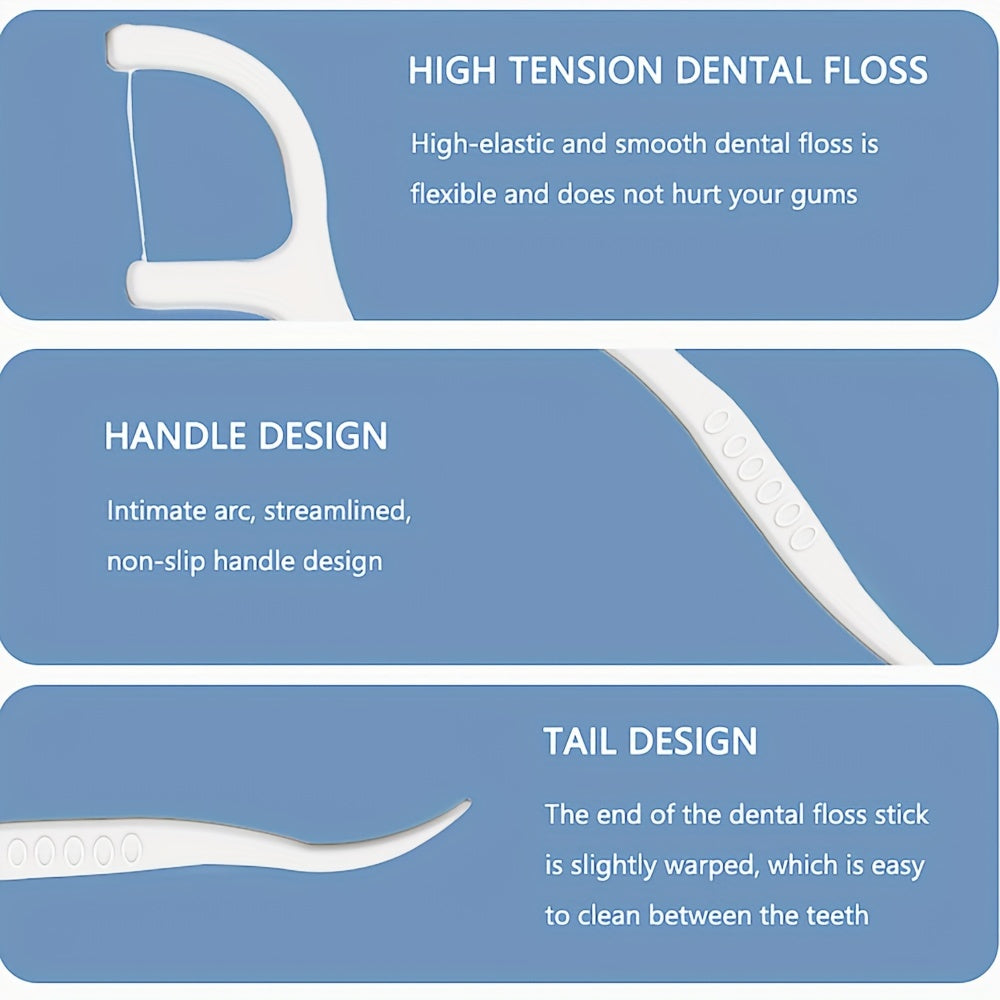 HIGH TENSION DENTAL FLOSS

High-elastic and smooth dental floss is flexible and does not hurt your gums

HANDLE DESIGN

Intimate arc, streamlined, non-slip handle design

TAIL DESIGN

The end of the dental floss stick is slightly warped, which is easy to clean between the teeth